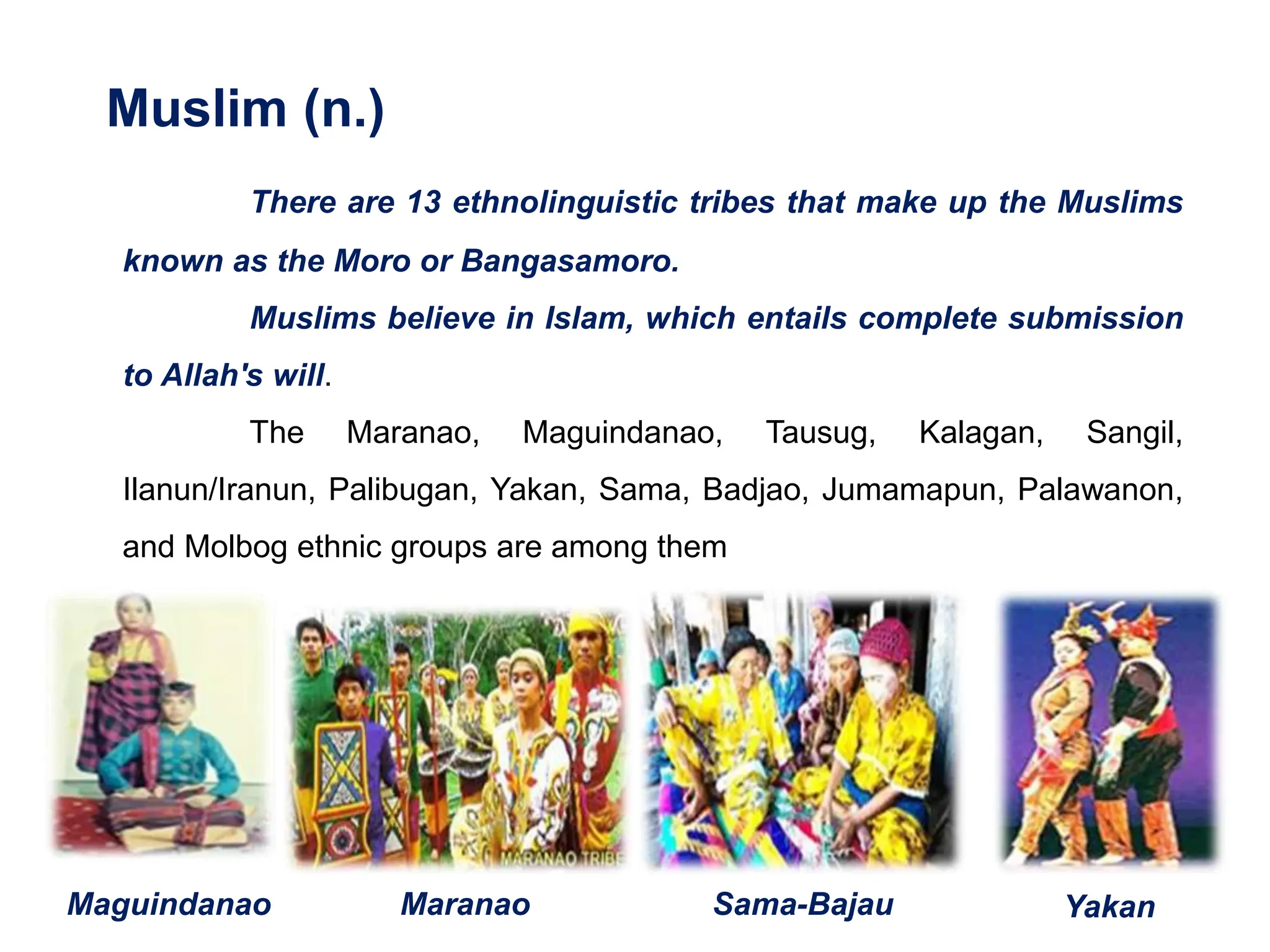 Muslim (n.)

There are 13 ethnolinguistic tribes that make up the Muslims known as the Moro or Bangasamoro.

Muslims believe in Islam, which entails complete submission to Allah's will.

The Maranao, Maguindanao, Tausug, Kalagan, Sangil, Ilanun/Iranun, Palibugan, Yakan, Sama, Badjao, Jumamapun, Palawanon, and Molbog ethnic groups are among them

MARANAO TRIBE

Maguindanao

Maranao

Sama-Bajau

Yakan